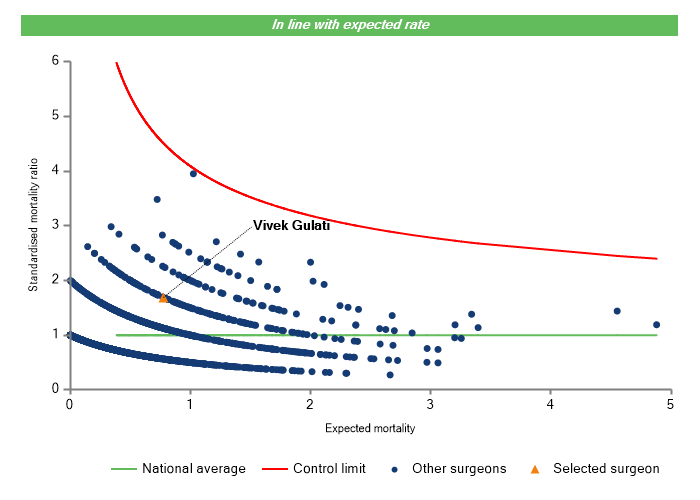 In line with expected rate

Standardised mortality ratio

6
5
4
3
2
1
0

Vivek Gulati

0
1
2
3
4
5

Expected mortality

National average
Control limit
Other surgeons
Selected surgeon